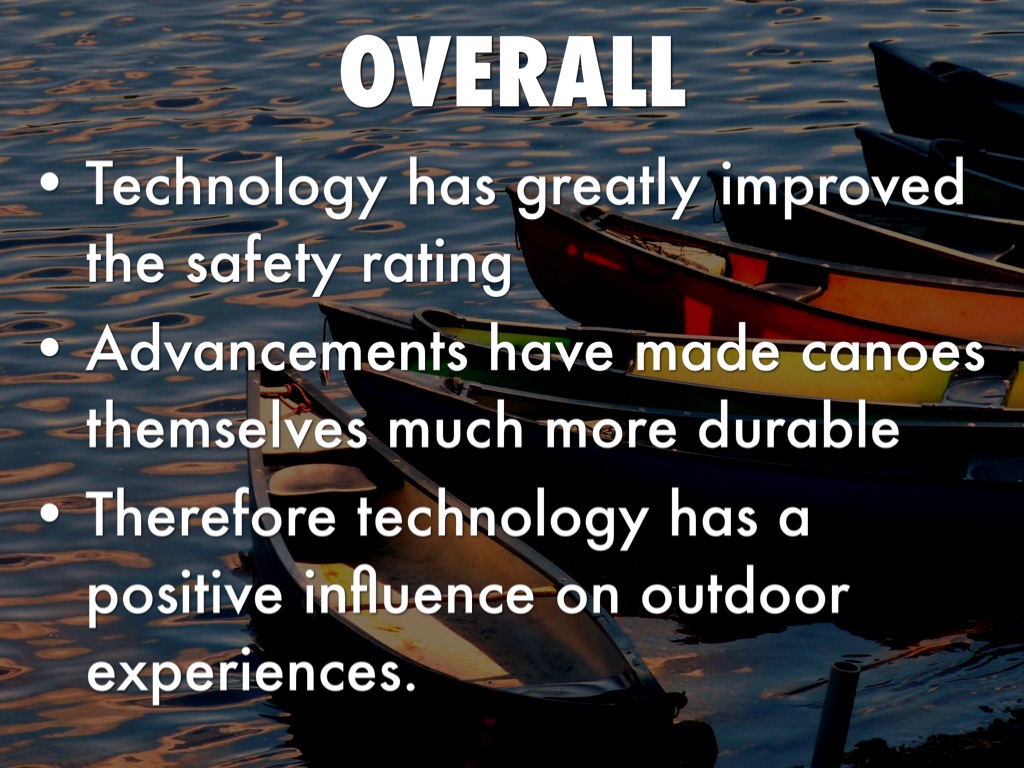 OVERALL

• Technology has greatly improved the safety rating
• Advancements have made canoes themselves much more durable
• Therefore technology has a positive influence on outdoor experiences.